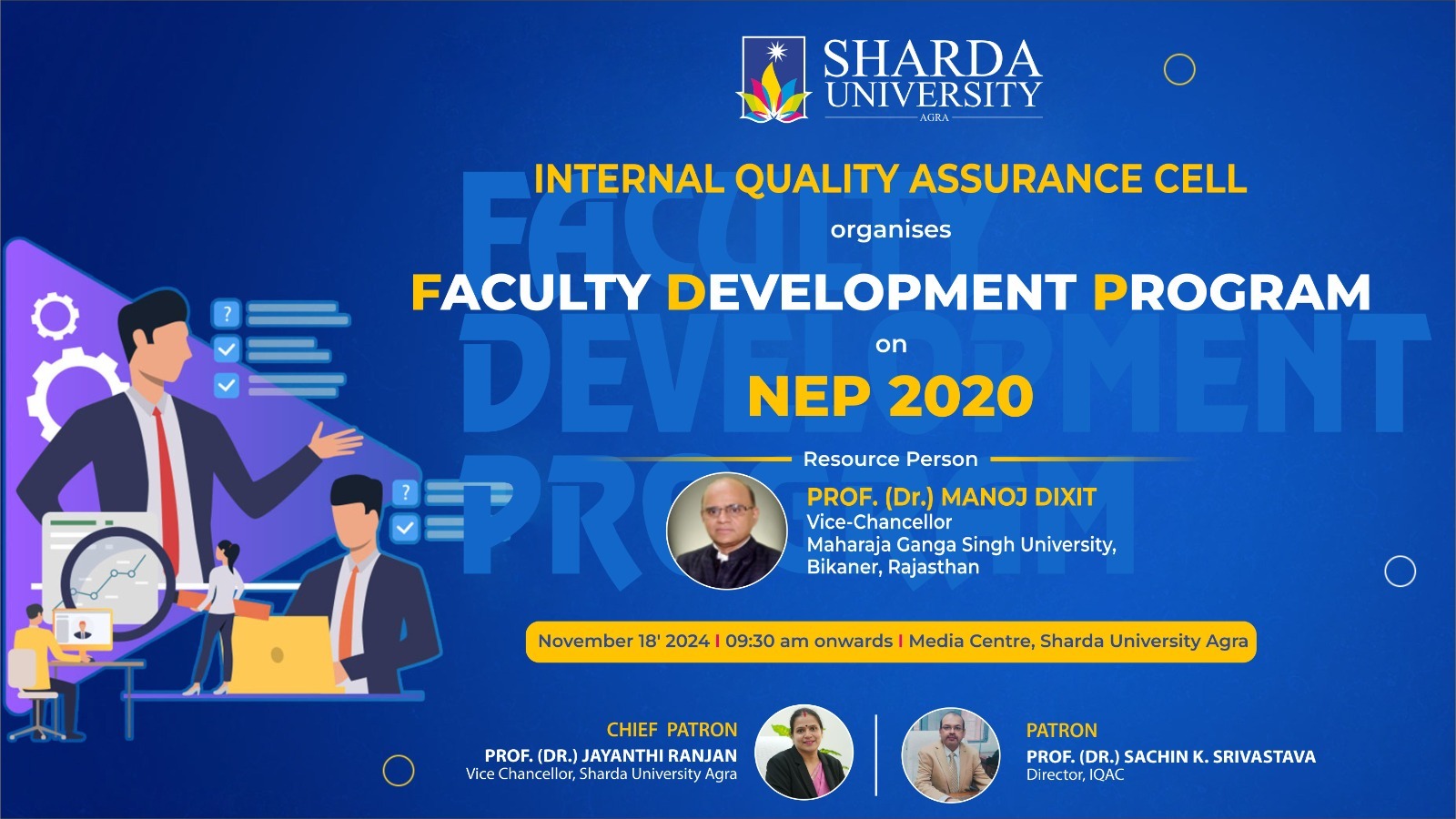 SHARDA UNIVERSITY
AGRA

INTERNAL QUALITY ASSURANCE CELL
organises
FACULTY DEVELOPMENT PROGRAM
on
NEP 2020

FACULTY DEVELOPMENT PROGRAM

Resource Person

PROF. (Dr.) MANOJ DIXIT
Vice-Chancellor
Maharaja Ganga Singh University,
Bikaner, Rajasthan

November 18' 2024 I 09:30 am onwards I Media Centre, Sharda University Agra

CHIEF PATRON
PROF. (DR.) JAYANTHI RANJAN
Vice Chancellor, Sharda University Agra

PATRON
PROF. (DR.) SACHIN K. SRIVASTAVA
Director, IQAC